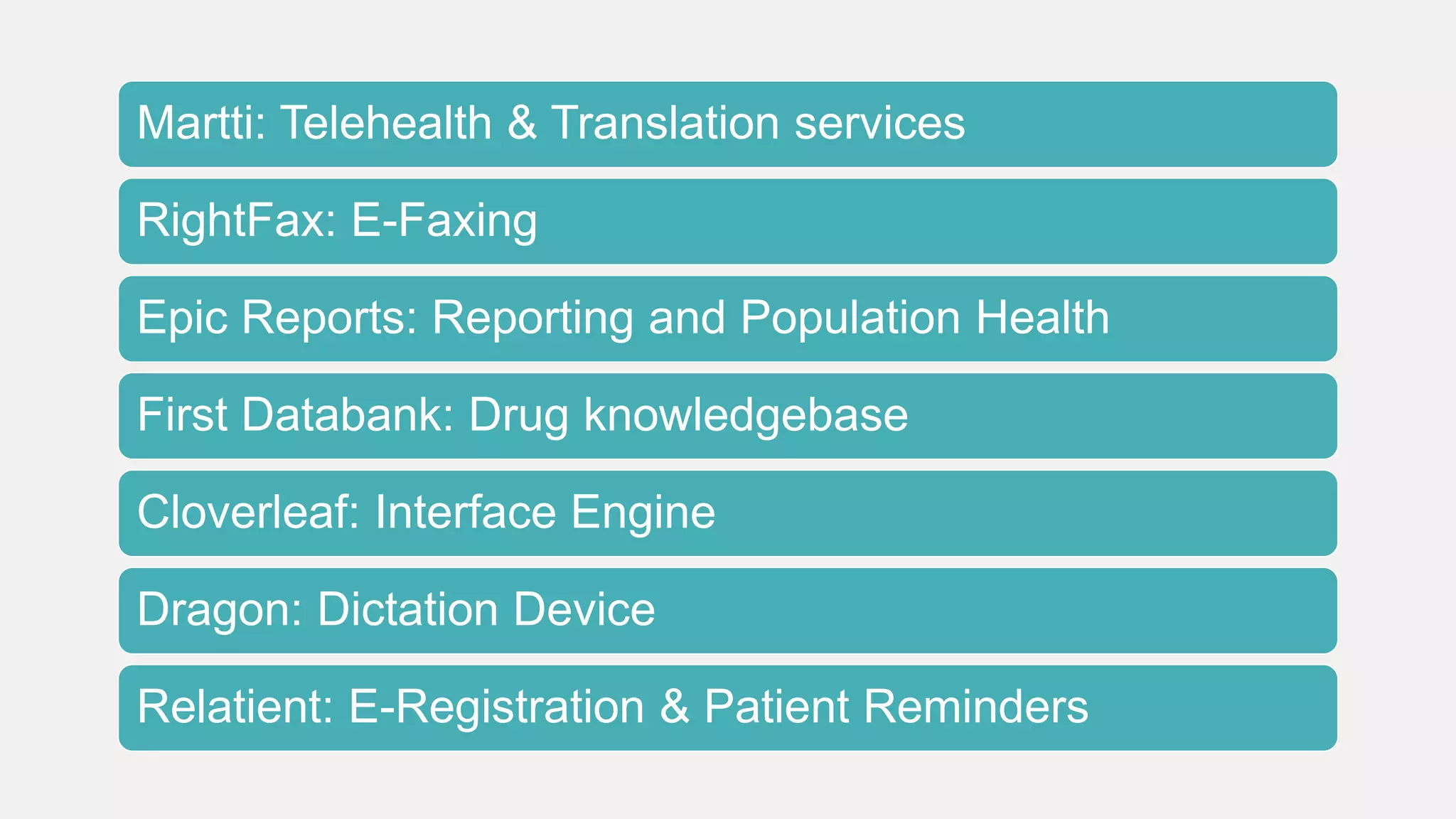 Martti: Telehealth & Translation services

RightFax: E-Faxing

Epic Reports: Reporting and Population Health

First Databank: Drug knowledgebase

Cloverleaf: Interface Engine

Dragon: Dictation Device

Relatient: E-Registration & Patient Reminders